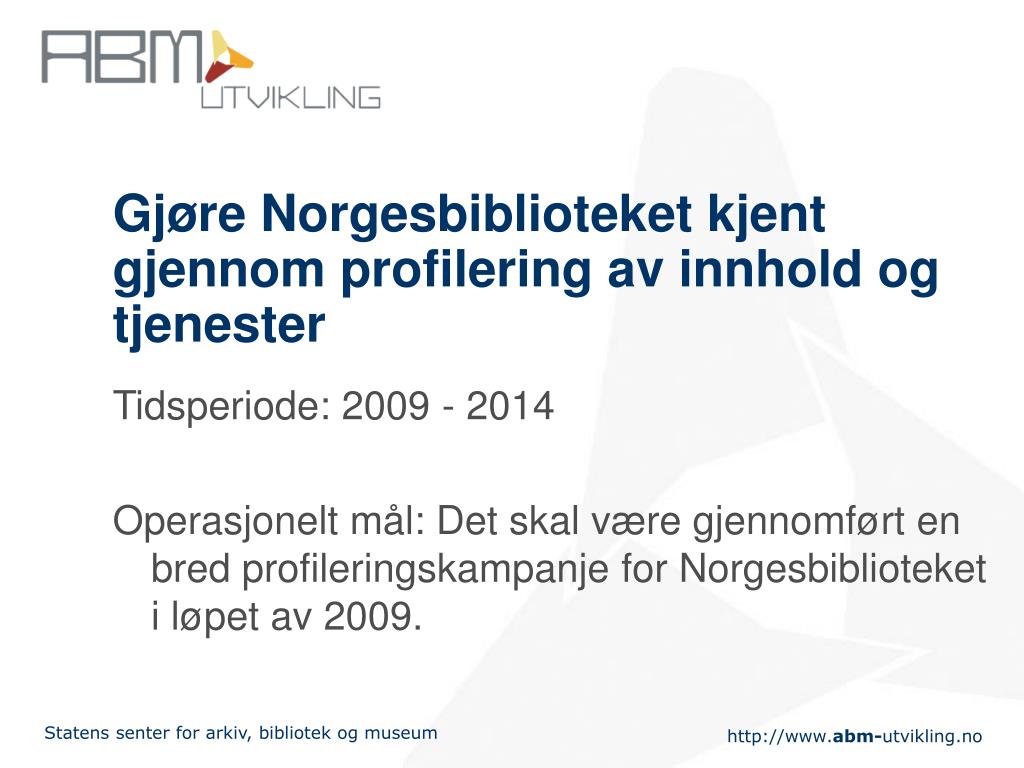 ABM UTVIKLING

Gjøre Norgesbiblioteket kjent gjennom profilering av innhold og tjenester

Tidsperiode: 2009 - 2014

Operasjonelt mål: Det skal være gjennomført en bred profileringskampanje for Norgesbiblioteket i løpet av 2009.

Statens senter for arkiv, bibliotek og museum

http://www.abm-utvikling.no